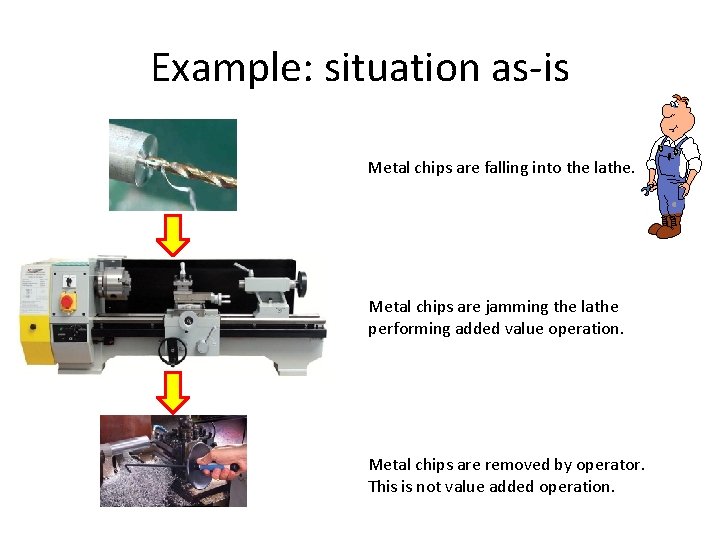 Example: situation as-is

Metal chips are falling into the lathe.

Metal chips are jamming the lathe performing added value operation.

Metal chips are removed by operator. This is not value added operation.